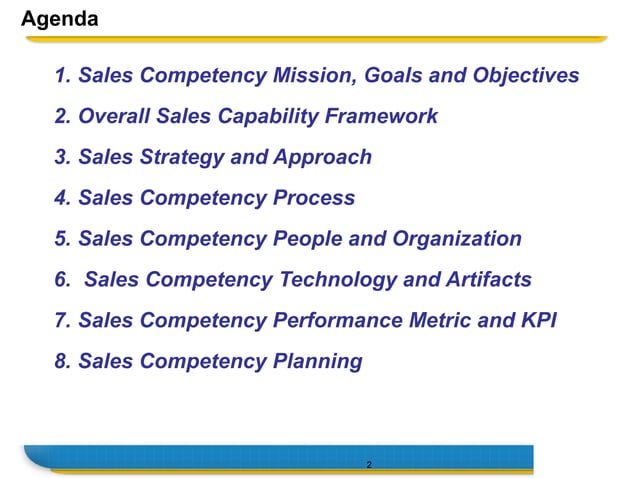 Agenda

1. Sales Competency Mission, Goals and Objectives

2. Overall Sales Capability Framework

3. Sales Strategy and Approach

4. Sales Competency Process

5. Sales Competency People and Organization

6. Sales Competency Technology and Artifacts

7. Sales Competency Performance Metric and KPI

8. Sales Competency Planning

2